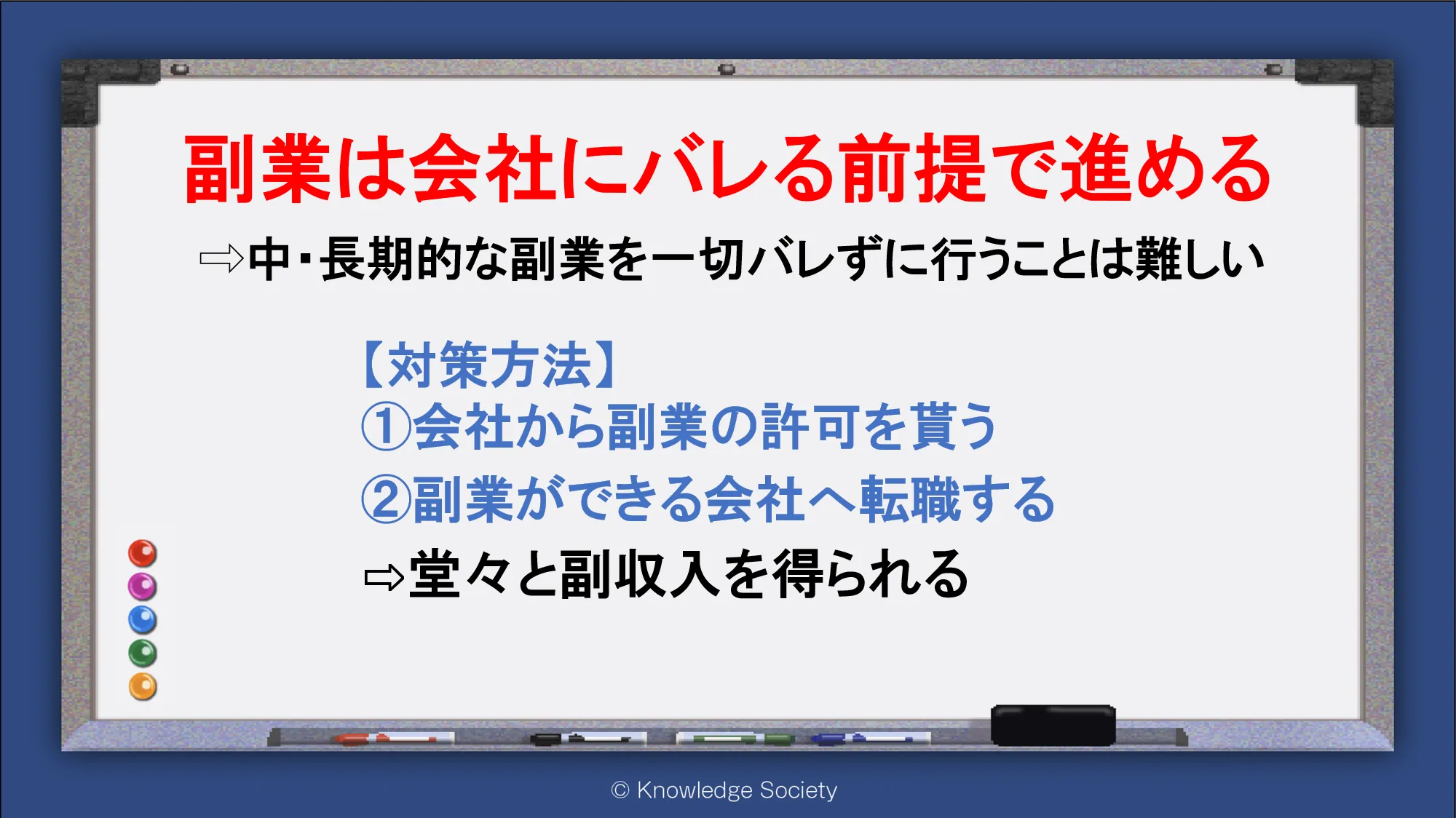 副業は会社にバレる前提で進める

⇨中・長期的な副業を一切バレずに行うことは難しい

【対策方法】
①会社から副業の許可を貰う
②副業ができる会社へ転職する
⇨堂々と副収入を得られる

© Knowledge Society